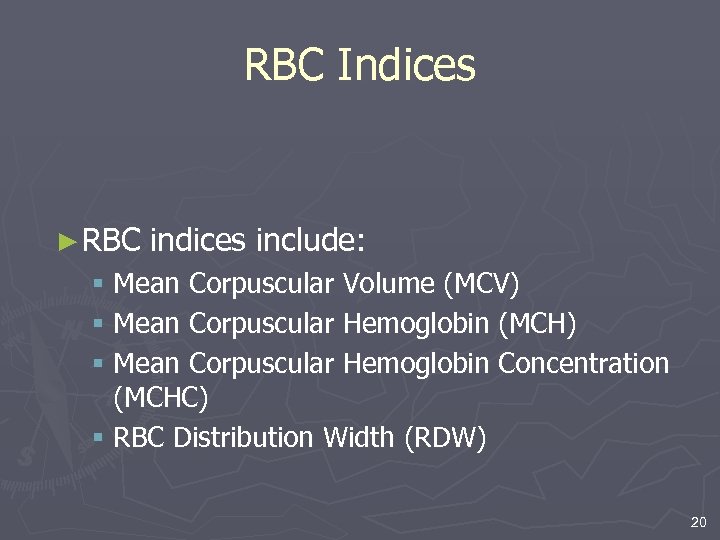 RBC Indices

►RBC indices include:
▪ Mean Corpuscular Volume (MCV)
▪ Mean Corpuscular Hemoglobin (MCH)
▪ Mean Corpuscular Hemoglobin Concentration (MCHC)
▪ RBC Distribution Width (RDW)

20